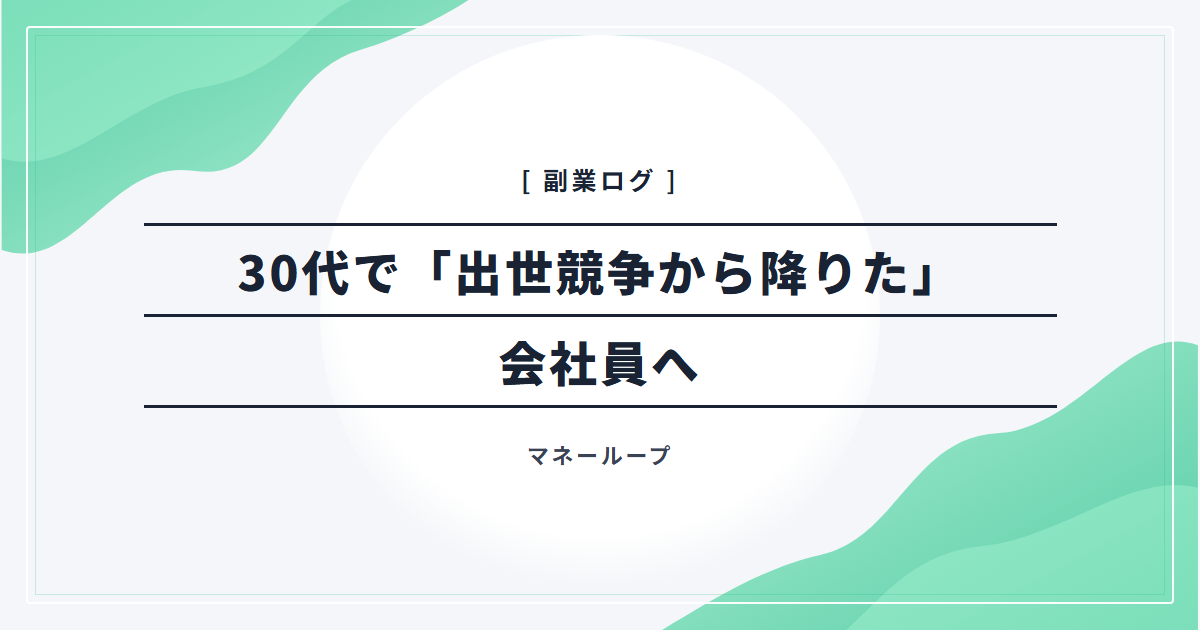 [ 副業ログ ]

30代で「出世競争から降りた」会社員へ

マネーループ